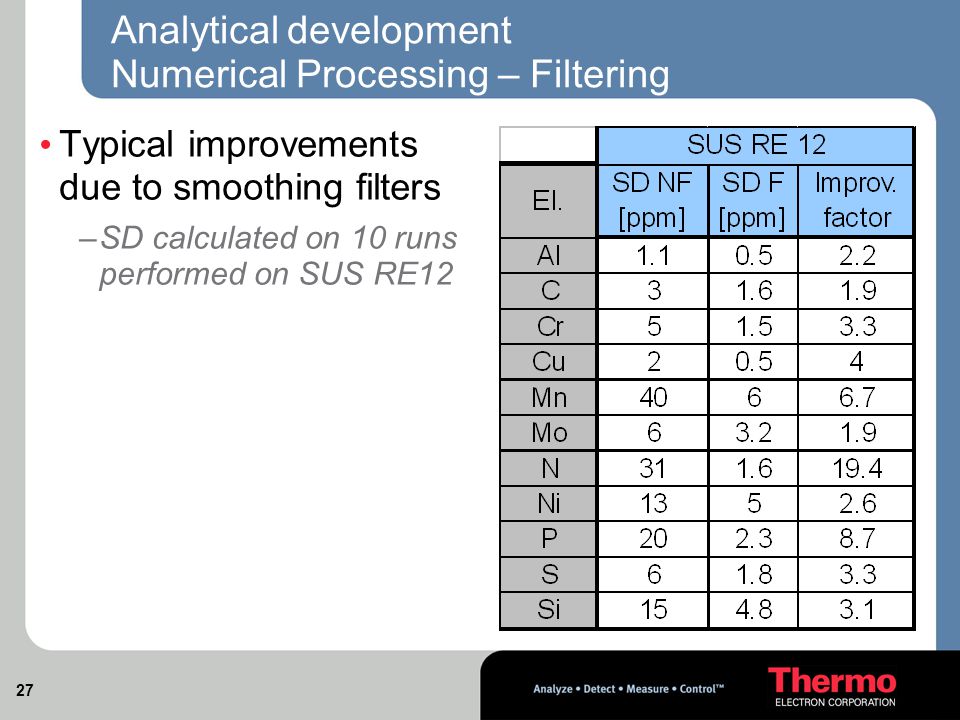 Analytical development
Numerical Processing – Filtering

• Typical improvements due to smoothing filters

– SD calculated on 10 runs performed on SUS RE12

| | SUS RE 12 | | |
|---|---|---|---|
| El. | SD NF [ppm] | SD F [ppm] | Improv. factor |
| Al | 1.1 | 0.5 | 2.2 |
| C | 3 | 1.6 | 1.9 |
| Cr | 5 | 1.5 | 3.3 |
| Cu | 2 | 0.5 | 4 |
| Mn | 40 | 6 | 6.7 |
| Mo | 6 | 3.2 | 1.9 |
| N | 31 | 1.6 | 19.4 |
| Ni | 13 | 5 | 2.6 |
| P | 20 | 2.3 | 8.7 |
| S | 6 | 1.8 | 3.3 |
| Si | 15 | 4.8 | 3.1 |

27

Analyze • Detect • Measure • Control™

Thermo
ELECTRON CORPORATION